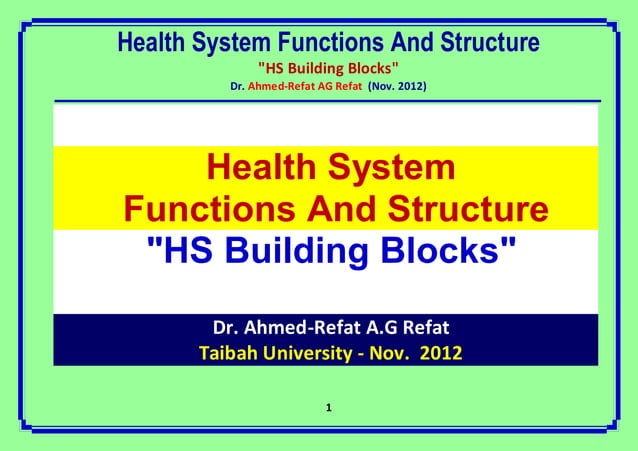 Health System Functions And Structure
"HS Building Blocks"
Dr. Ahmed-Refat AG Refat (Nov. 2012)

Health System
Functions And Structure
"HS Building Blocks"

Dr. Ahmed-Refat A.G Refat
Taibah University - Nov. 2012

1